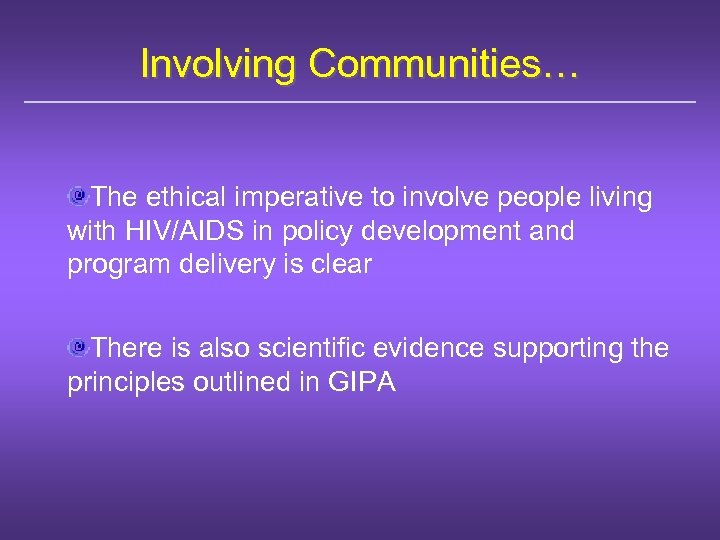 Involving Communities…

The ethical imperative to involve people living with HIV/AIDS in policy development and program delivery is clear

There is also scientific evidence supporting the principles outlined in GIPA